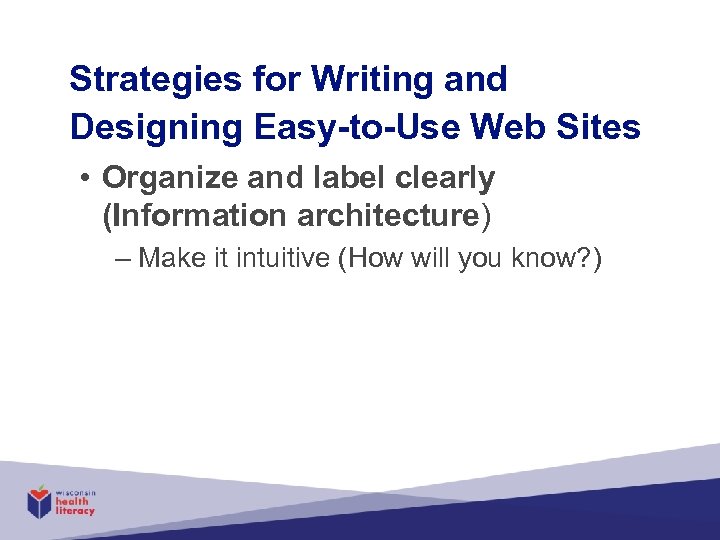 Strategies for Writing and Designing Easy-to-Use Web Sites

• Organize and label clearly (Information architecture)

– Make it intuitive (How will you know?)

wisconsin health literacy